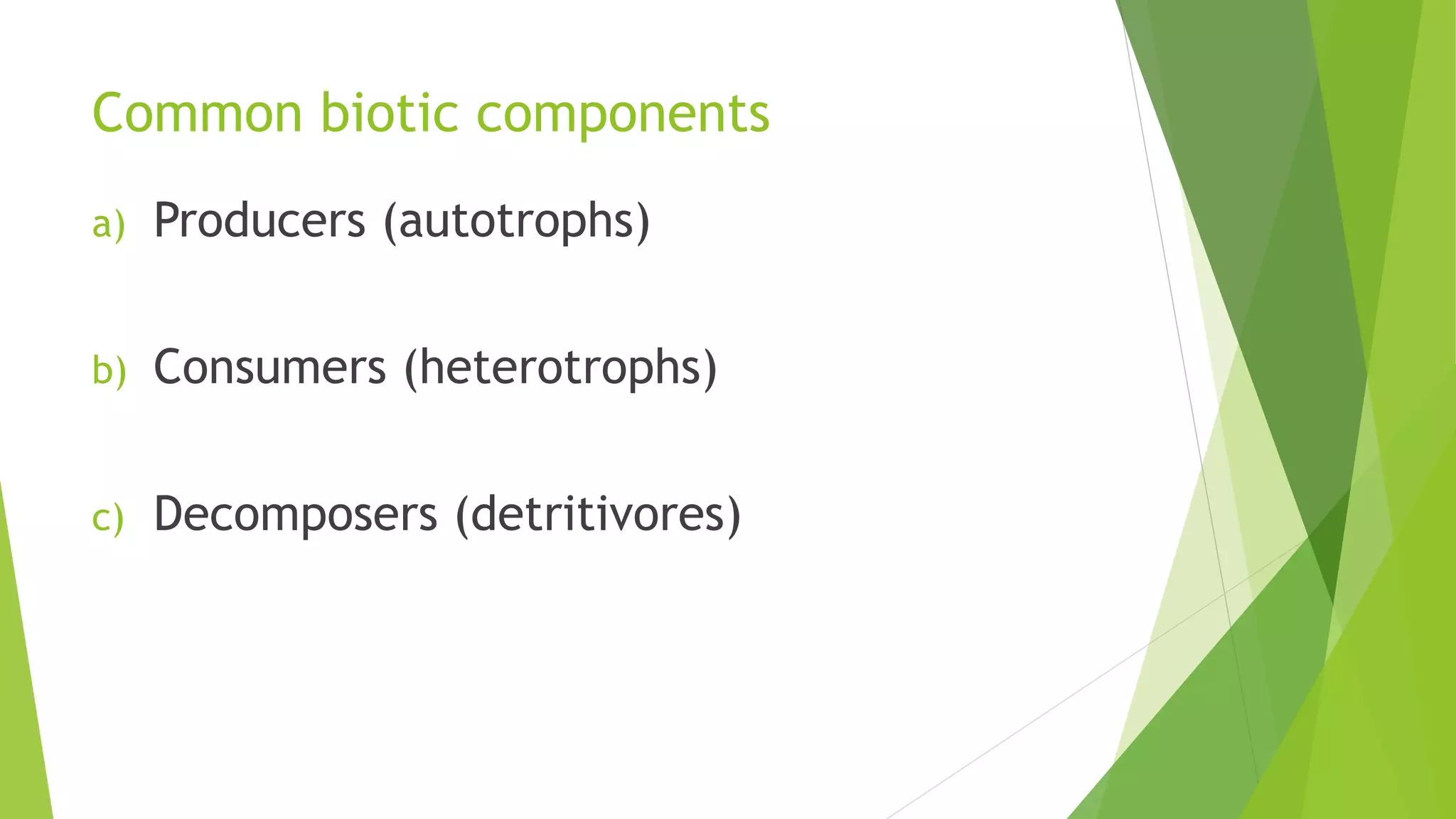 Common biotic components

a) Producers (autotrophs)

b) Consumers (heterotrophs)

c) Decomposers (detritivores)